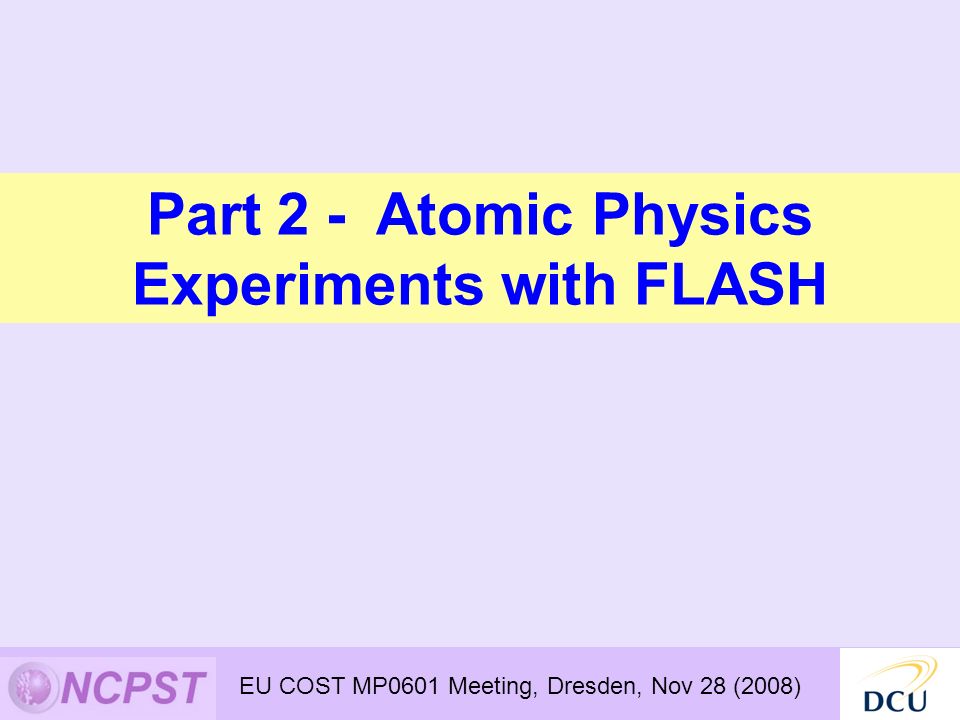 Part 2 - Atomic Physics Experiments with FLASH

NCPST

EU COST MP0601 Meeting, Dresden, Nov 28 (2008)

DCU